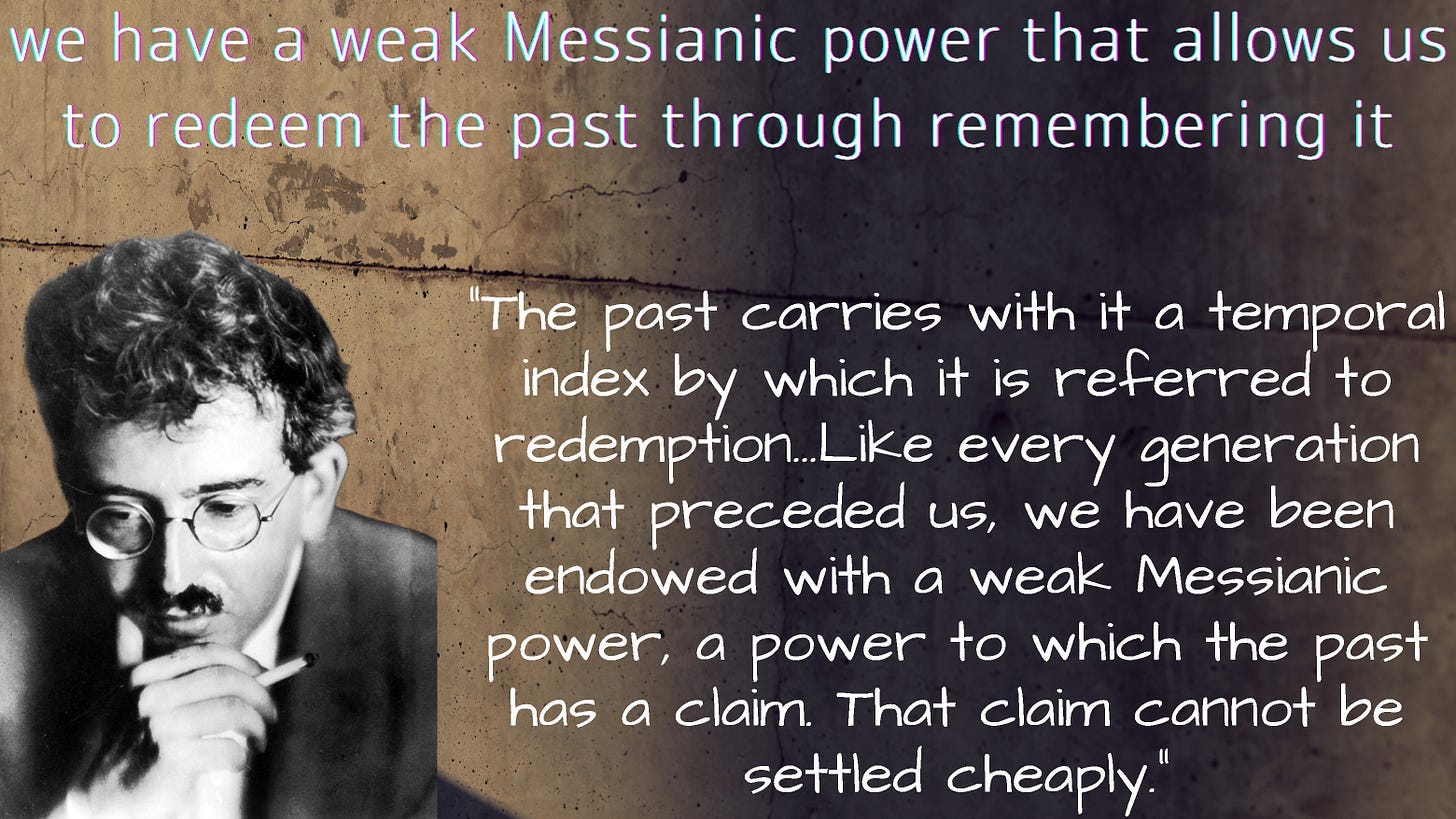 we have a weak Messianic power that allows us to redeem the past through remembering it

"The past carries with it a temporal index by which it is referred to redemption...Like every generation that preceded us, we have been endowed with a weak Messianic power, a power to which the past has a claim. That claim cannot be settled cheaply."